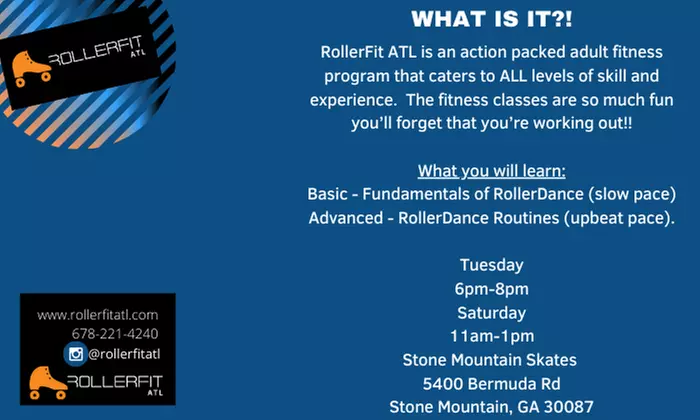 ROLLERFIT ATL

WHAT IS IT?!

RollerFit ATL is an action packed adult fitness program that caters to ALL levels of skill and experience. The fitness classes are so much fun you'll forget that you're working out!!

What you will learn:
Basic - Fundamentals of RollerDance (slow pace)
Advanced - RollerDance Routines (upbeat pace).

Tuesday
6pm-8pm
Saturday
11am-1pm
Stone Mountain Skates
5400 Bermuda Rd
Stone Mountain, GA 30087

www.rollerfitatl.com
678-221-4240
@rollerfitatl
ROLLERFIT ATL